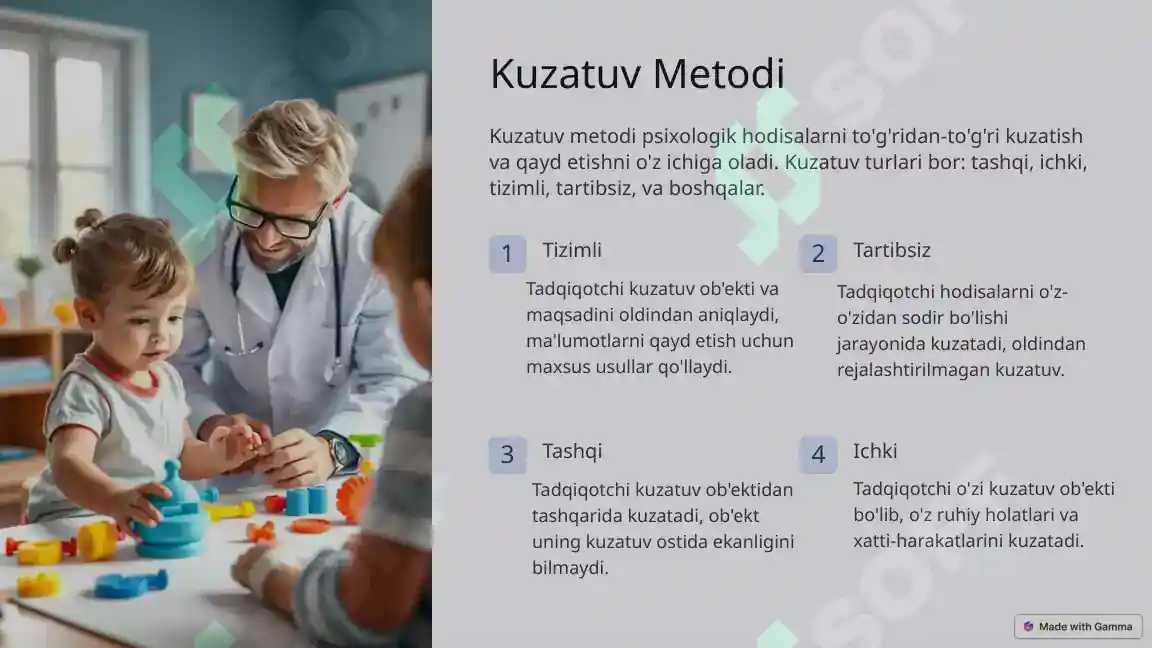 Kuzatuv Metodi

Kuzatuv metodi psixologik hodisalarni to'g'ridan-to'g'ri kuzatish va qayd etishni o'z ichiga oladi. Kuzatuv turlari bor: tashqi, ichki, tizimli, tartibsiz, va boshqalar.

1 Tizimli

Tadqiqotchi kuzatuv ob'ekti va maqsadini oldindan aniqlaydi, ma'lumotlarni qayd etish uchun maxsus usullar qo'llaydi.

2 Tartibsiz

Tadqiqotchi hodisalarni o'z-o'zidan sodir bo'lishi jarayonida kuzatadi, oldindan rejalashtirilmagan kuzatuv.

3 Tashqi

Tadqiqotchi kuzatuv ob'ektidan tashqarida kuzatadi, ob'ekt uning kuzatuv ostida ekanligini bilmaydi.

4 Ichki

Tadqiqotchi o'zi kuzatuv ob'ekti bo'lib, o'z ruhiy holatlari va xatti-harakatlarini kuzatadi.

Made with Gamma